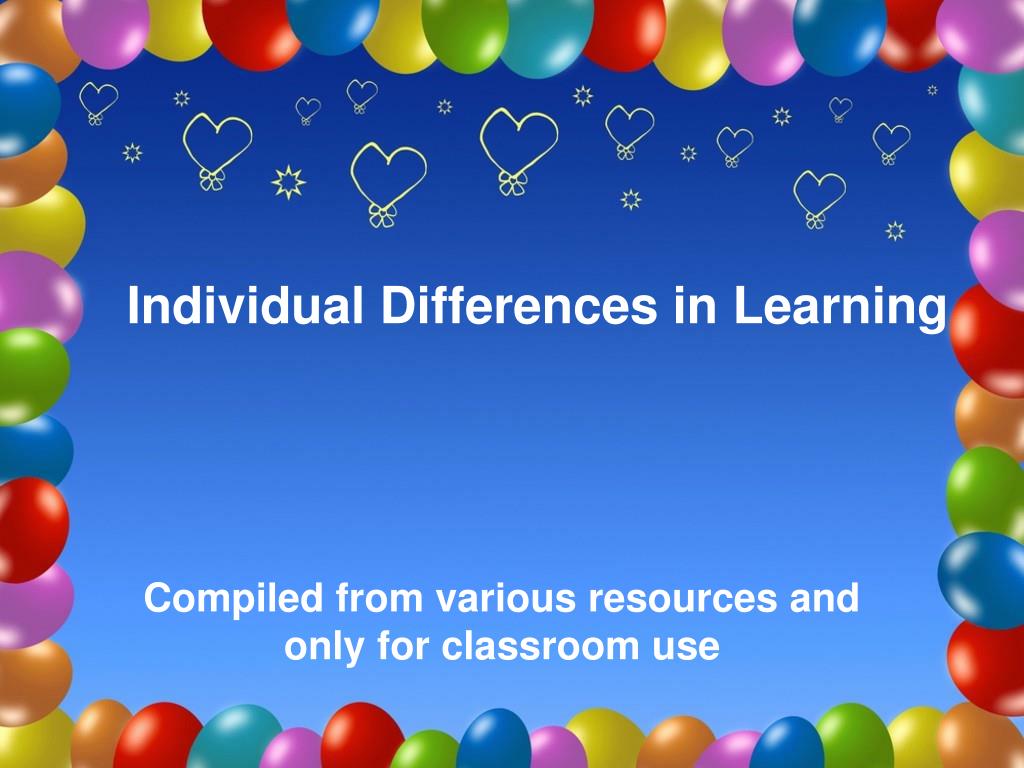 Individual Differences in Learning

Compiled from various resources and only for classroom use